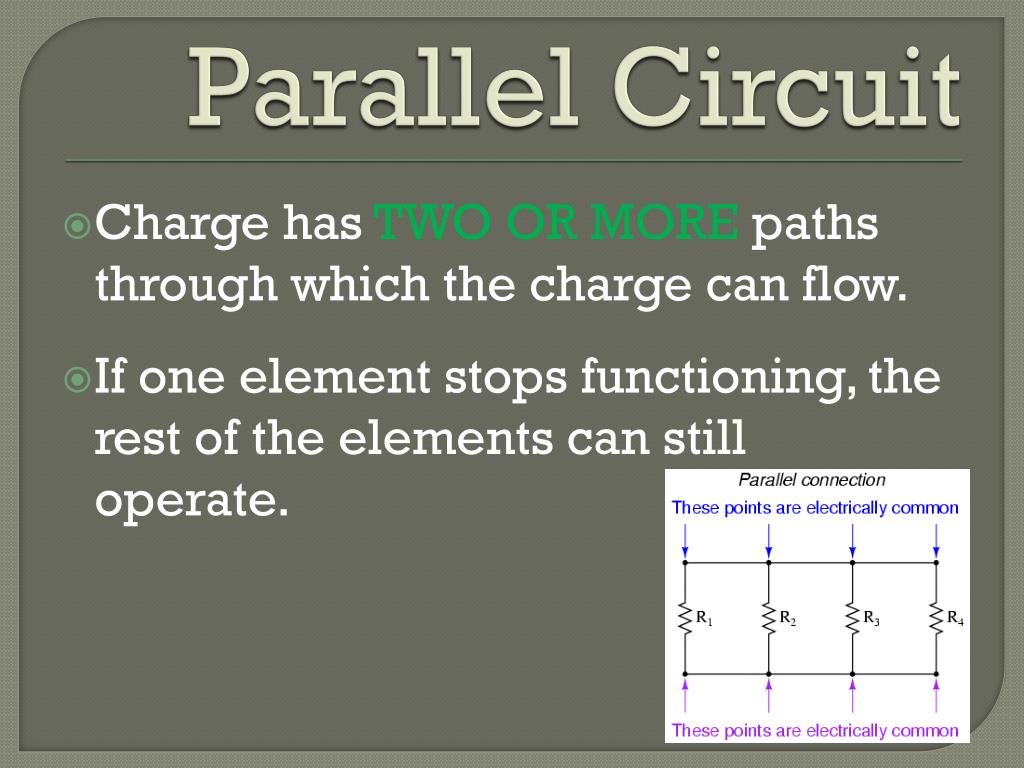 Parallel Circuit

Charge has TWO OR MORE paths through which the charge can flow.

If one element stops functioning, the rest of the elements can still operate.

Parallel connection

These points are electrically common

$R_1$ $R_2$ $R_3$ $R_4$

These points are electrically common